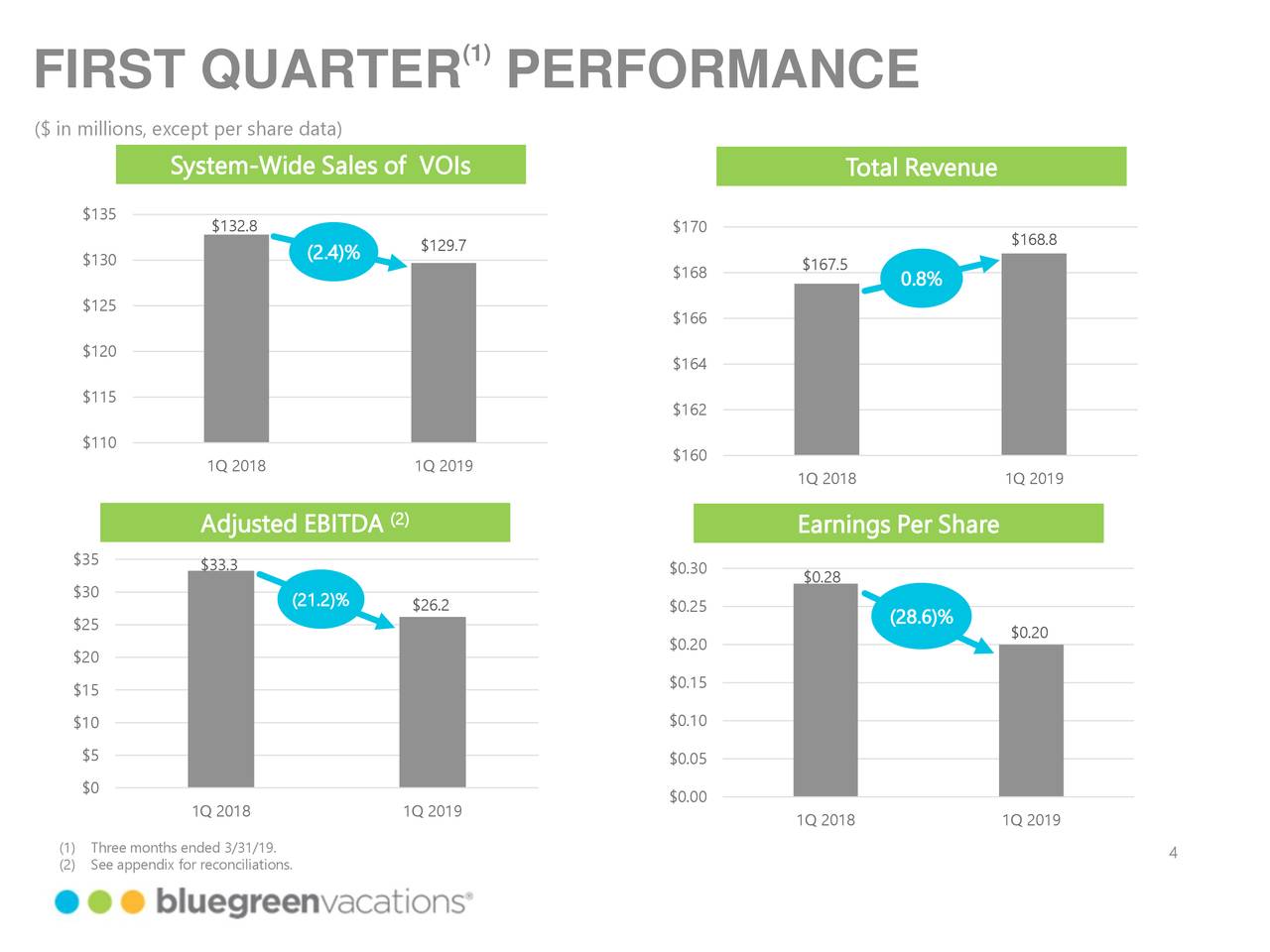 FIRST QUARTER$^{(1)}$ PERFORMANCE

($ in millions, except per share data)

System-Wide Sales of VOIs

$135
$130
$125
$120
$115
$110

$132.8
(2.4)%
$129.7

1Q 2018
1Q 2019

Total Revenue

$170
$168
$166
$164
$162
$160

$167.5
0.8%
$168.8

1Q 2018
1Q 2019

Adjusted EBITDA $^{(2)}$

$35
$30
$25
$20
$15
$10
$5
$0

$33.3
(21.2)%
$26.2

1Q 2018
1Q 2019

Earnings Per Share

$0.30
$0.25
$0.20
$0.15
$0.10
$0.05
$0.00

$0.28
(28.6)%
$0.20

1Q 2018
1Q 2019

(1) Three months ended 3/31/19.
(2) See appendix for reconciliations.

4

bluegreenvacations®